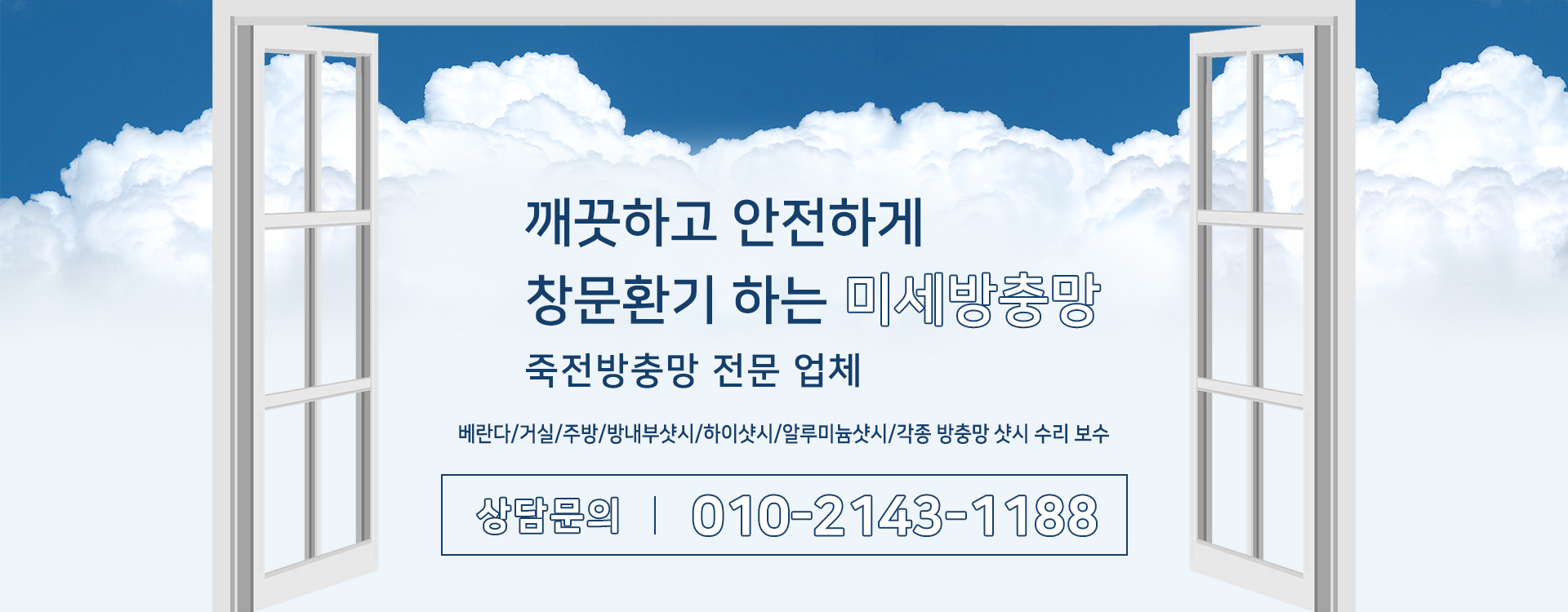 깨끗하고 안전하게
창문환기 하는 미세방충망
죽전방충망 전문 업체

베란다/거실/주방/방내부샷시/하이샷시/알루미늄샷시/각종 방충망 샷시 수리 보수

상담문의 | 010-2143-1188